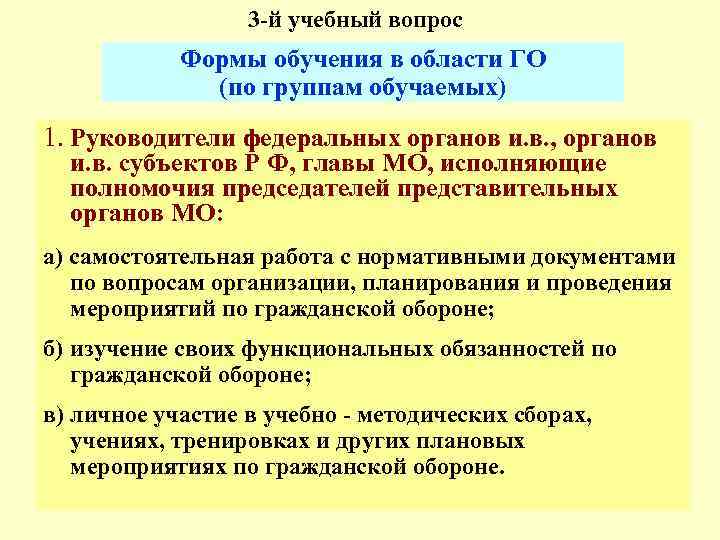 3-й учебный вопрос

Формы обучения в области ГО
(по группам обучаемых)

1. Руководители федеральных органов и.в., органов и.в. субъектов Р Ф, главы МО, исполняющие полномочия председателей представительных органов МО:

а) самостоятельная работа с нормативными документами по вопросам организации, планирования и проведения мероприятий по гражданской обороне;

б) изучение своих функциональных обязанностей по гражданской обороне;

в) личное участие в учебно - методических сборах, учениях, тренировках и других плановых мероприятиях по гражданской обороне.